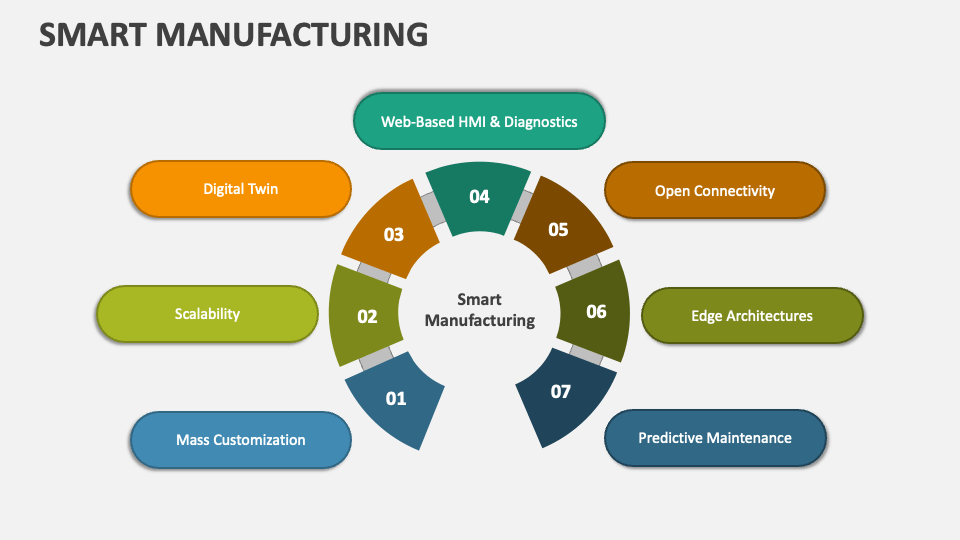 SMART MANUFACTURING

Smart Manufacturing

01
Mass Customization

02
Scalability

03
Digital Twin

04
Web-Based HMI & Diagnostics

05
Open Connectivity

06
Edge Architectures

07
Predictive Maintenance